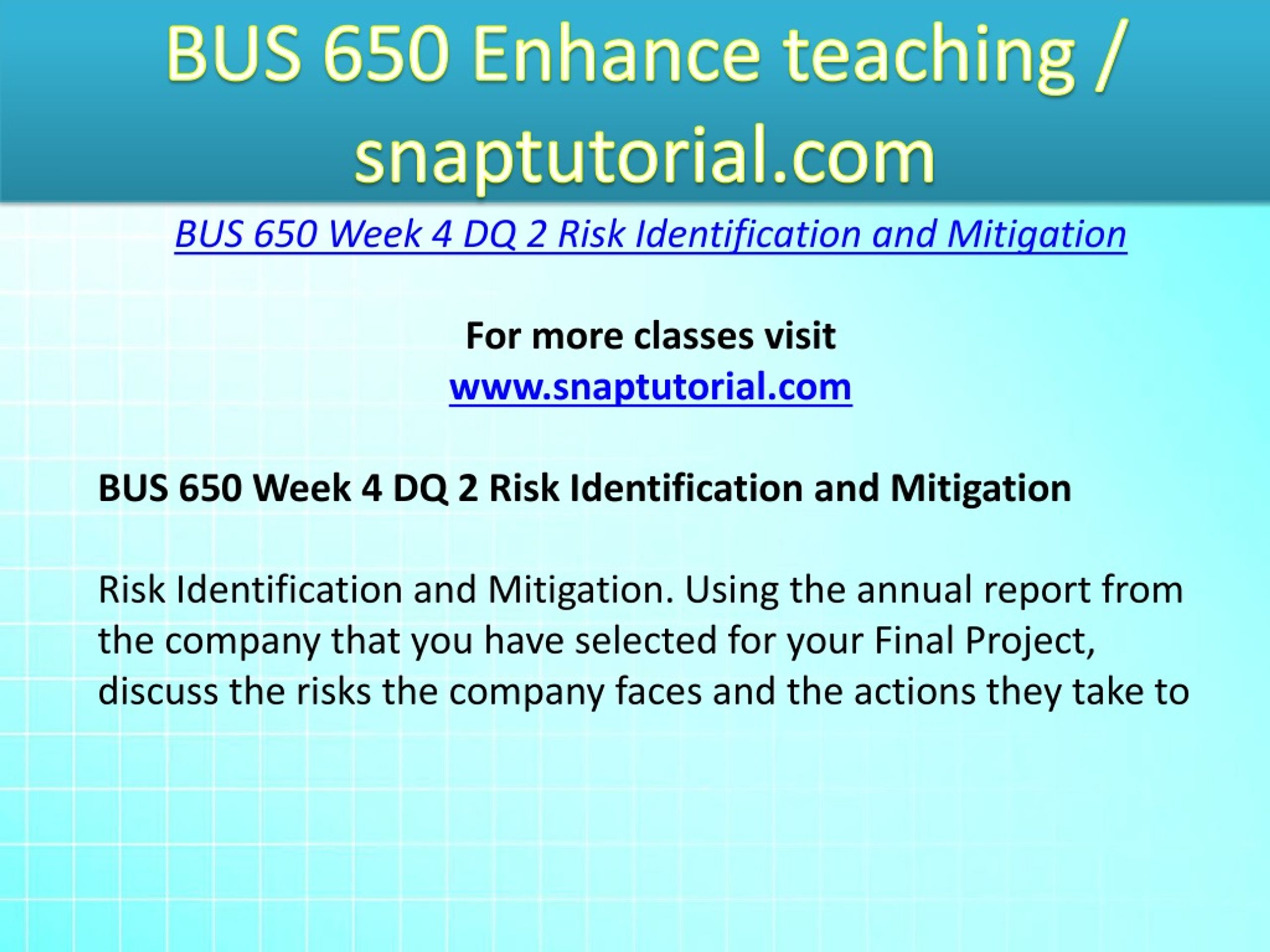 BUS 650 Enhance teaching / snaptutorial.com

BUS 650 Week 4 DQ 2 Risk Identification and Mitigation

For more classes visit
www.snaptutorial.com

BUS 650 Week 4 DQ 2 Risk Identification and Mitigation

Risk Identification and Mitigation. Using the annual report from the company that you have selected for your Final Project, discuss the risks the company faces and the actions they take to